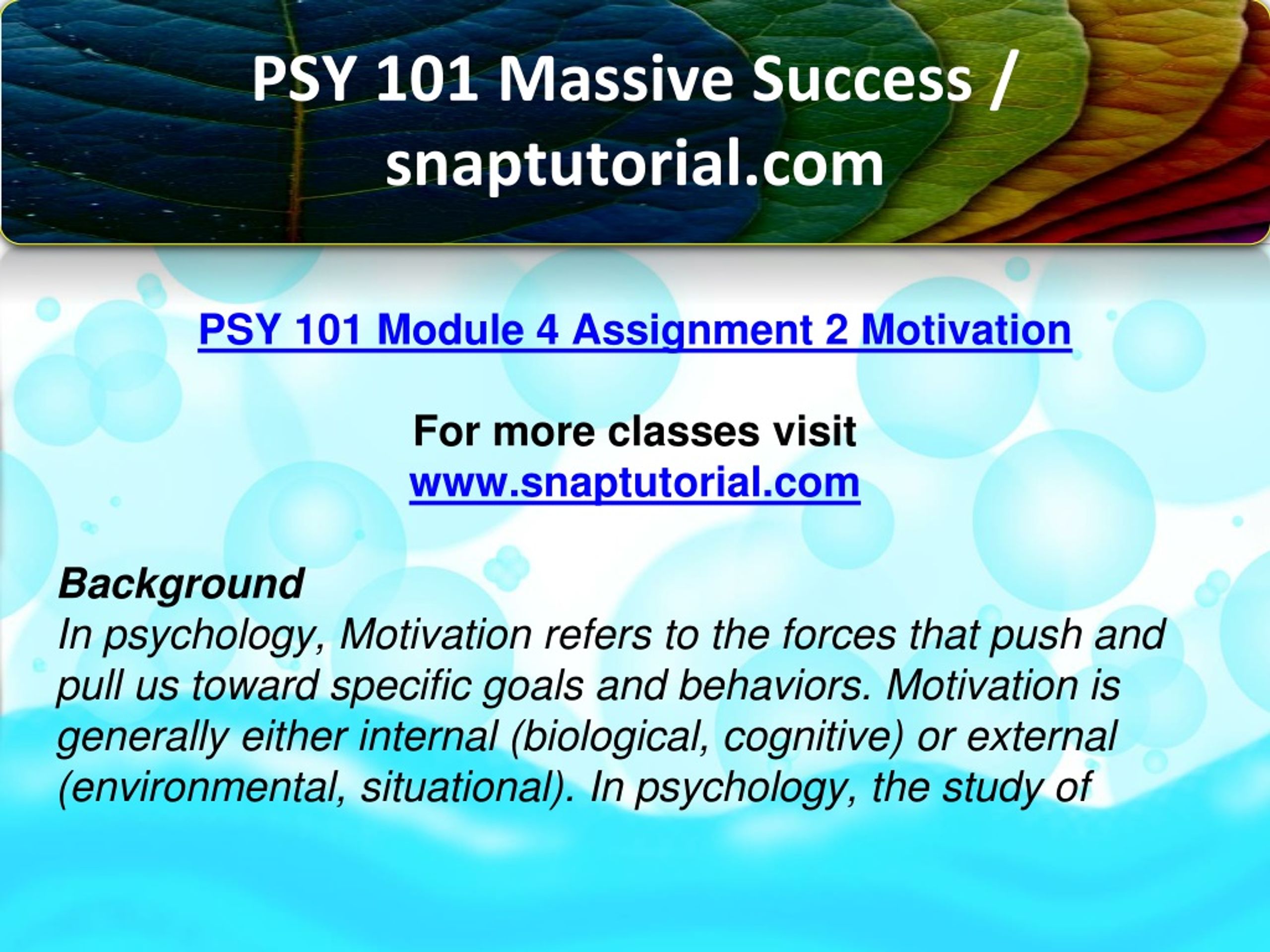 PSY 101 Massive Success / snaptutorial.com

PSY 101 Module 4 Assignment 2 Motivation

For more classes visit
www.snaptutorial.com

Background
In psychology, Motivation refers to the forces that push and pull us toward specific goals and behaviors. Motivation is generally either internal (biological, cognitive) or external (environmental, situational). In psychology, the study of